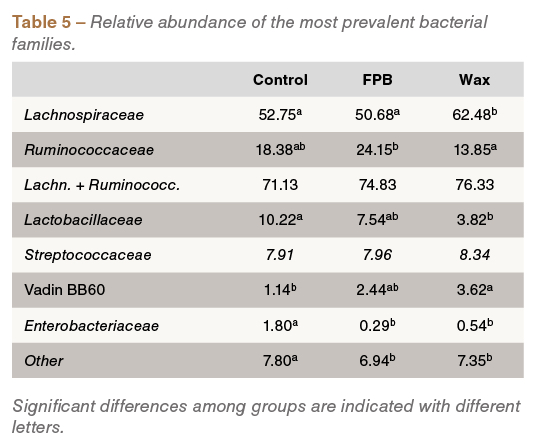 Table 5 – Relative abundance of the most prevalent bacterial families.

| | Control | FPB | Wax |
|---|---|---|---|
| Lachnospiraceae | 52.75$^{a}$ | 50.68$^{a}$ | 62.48$^{b}$ |
| Ruminococcaceae | 18.38$^{ab}$ | 24.15$^{b}$ | 13.85$^{a}$ |
| Lachn. + Ruminococc. | 71.13 | 74.83 | 76.33 |
| Lactobacillaceae | 10.22$^{a}$ | 7.54$^{ab}$ | 3.82$^{b}$ |
| Streptococcaceae | 7.91 | 7.96 | 8.34 |
| Vadin BB60 | 1.14$^{b}$ | 2.44$^{ab}$ | 3.62$^{a}$ |
| Enterobacteriaceae | 1.80$^{a}$ | 0.29$^{b}$ | 0.54$^{b}$ |
| Other | 7.80$^{a}$ | 6.94$^{b}$ | 7.35$^{b}$ |

Significant differences among groups are indicated with different letters.